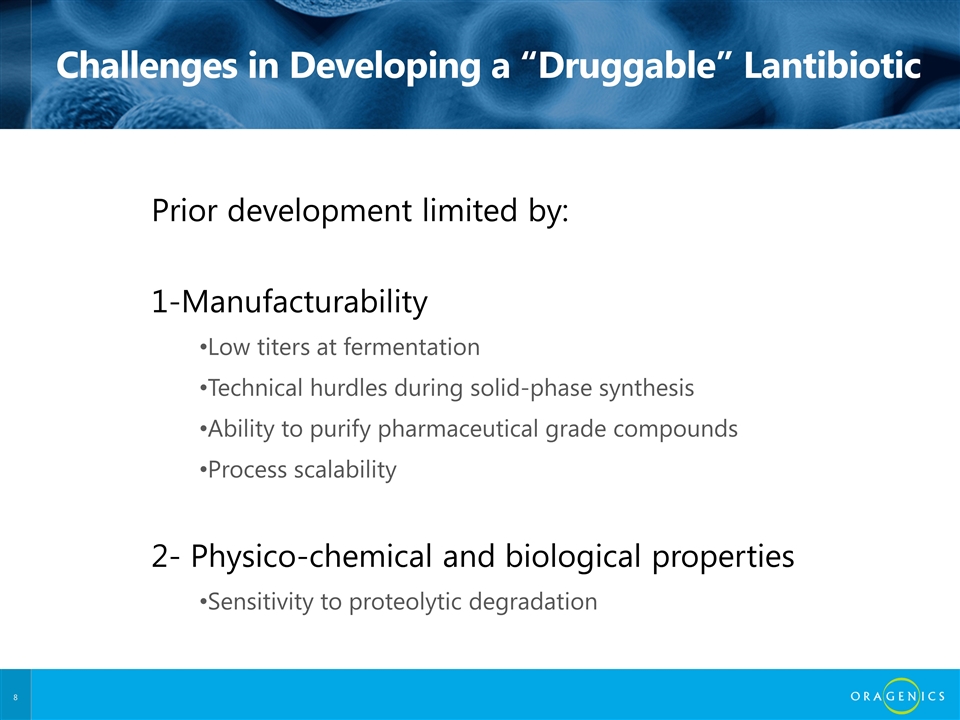 Challenges in Developing a “Druggable” Lantibiotic

Prior development limited by:

1-Manufacturability

•Low titers at fermentation

•Technical hurdles during solid-phase synthesis

•Ability to purify pharmaceutical grade compounds

•Process scalability

2- Physico-chemical and biological properties

•Sensitivity to proteolytic degradation

8

ORAGENICS